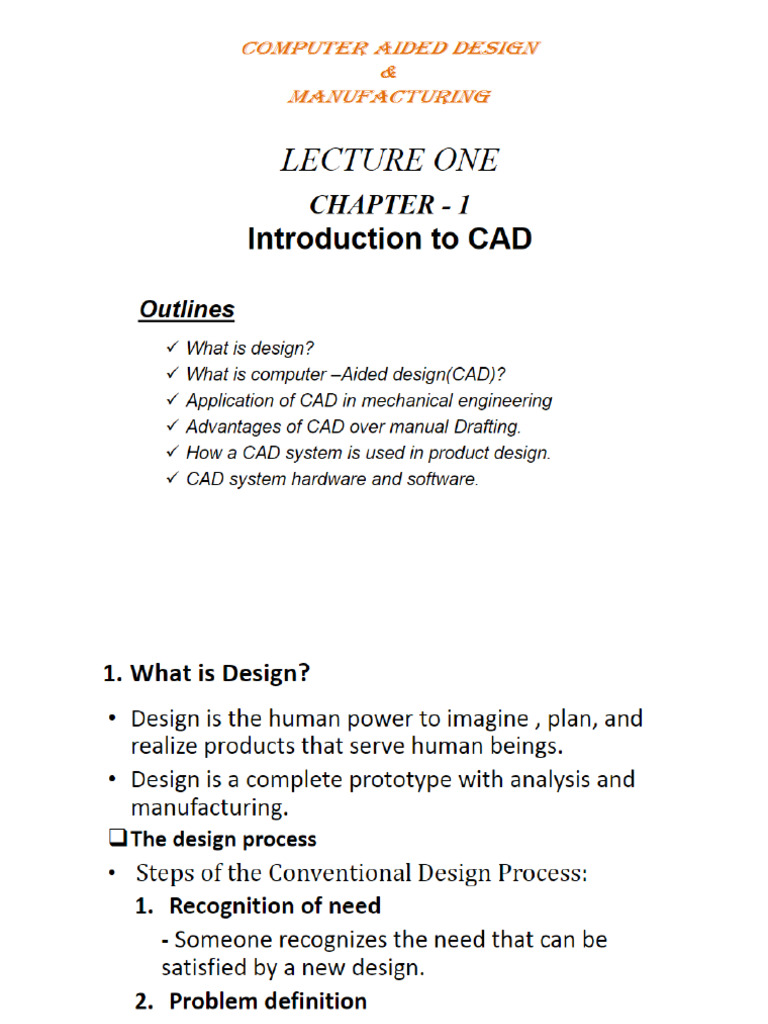 COMPUTER AIDED DESIGN
&
MANUFACTURING

LECTURE ONE

CHAPTER - 1

Introduction to CAD

Outlines

✓ What is design?
✓ What is computer –Aided design(CAD)?
✓ Application of CAD in mechanical engineering
✓ Advantages of CAD over manual Drafting.
✓ How a CAD system is used in product design.
✓ CAD system hardware and software.

1. What is Design?

• Design is the human power to imagine , plan, and realize products that serve human beings.
• Design is a complete prototype with analysis and manufacturing.

❑The design process

• Steps of the Conventional Design Process:

1. Recognition of need
- Someone recognizes the need that can be satisfied by a new design.

2. Problem definition